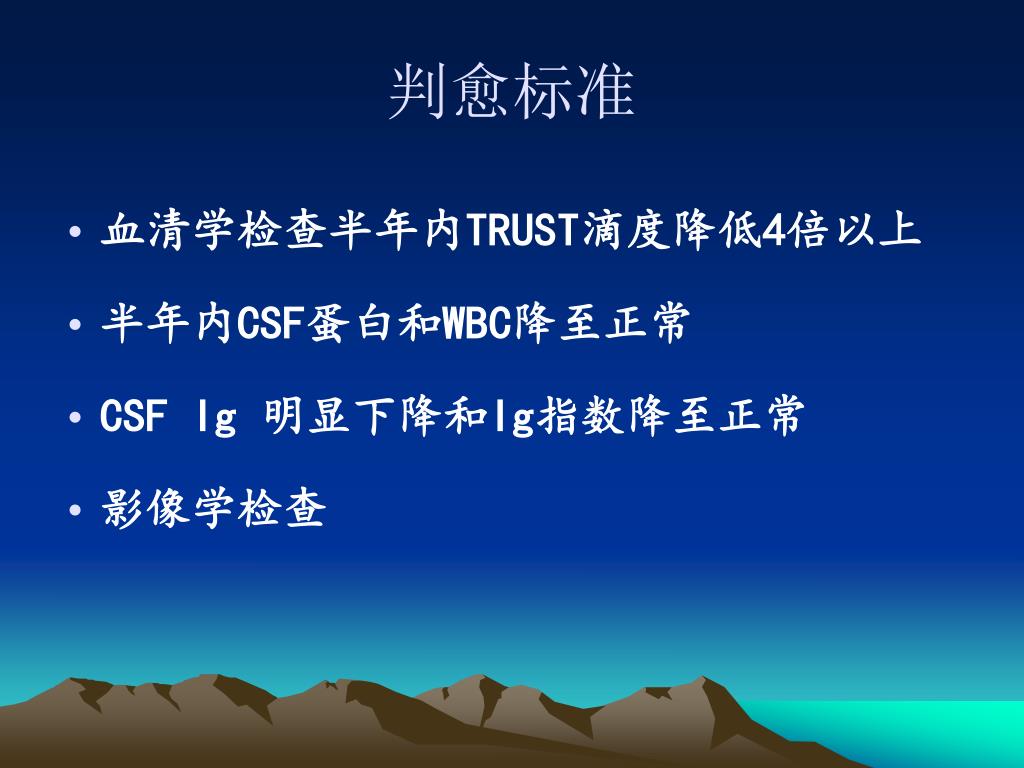 判愈标准

• 血清学检查半年内TRUST滴度降低4倍以上

• 半年内CSF蛋白和WBC降至正常

• CSF Ig 明显下降和Ig指数降至正常

• 影像学检查